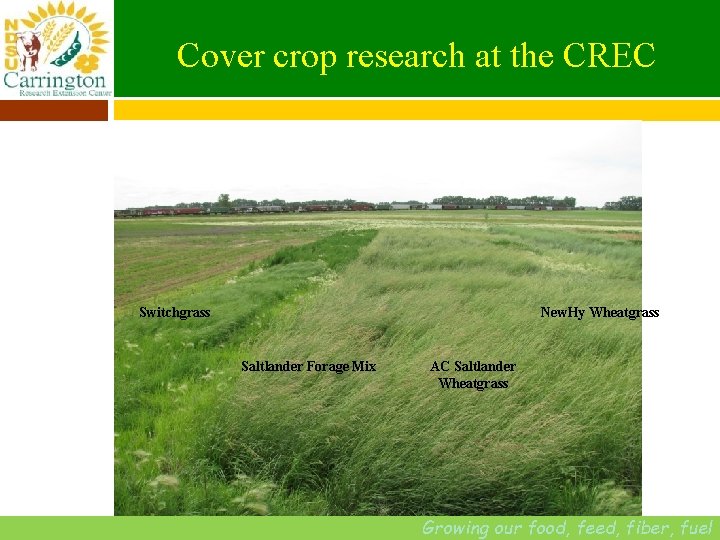 NDSU Carrington Research Extension Center

Cover crop research at the CREC

Switchgrass

NewHy Wheatgrass

Saltlander Forage Mix

AC Saltlander Wheatgrass

Growing our food, feed, fiber, fuel